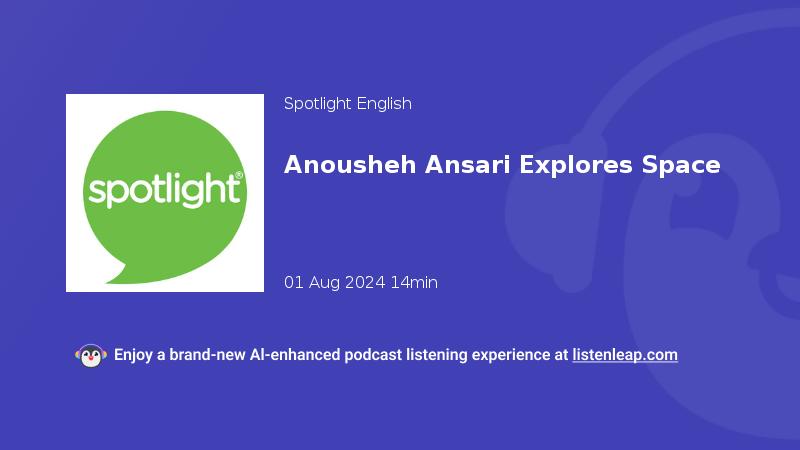 spotlight®

Spotlight English

Anousheh Ansari Explores Space

01 Aug 2024 14min

Enjoy a brand-new AI-enhanced podcast listening experience at listenleap.com